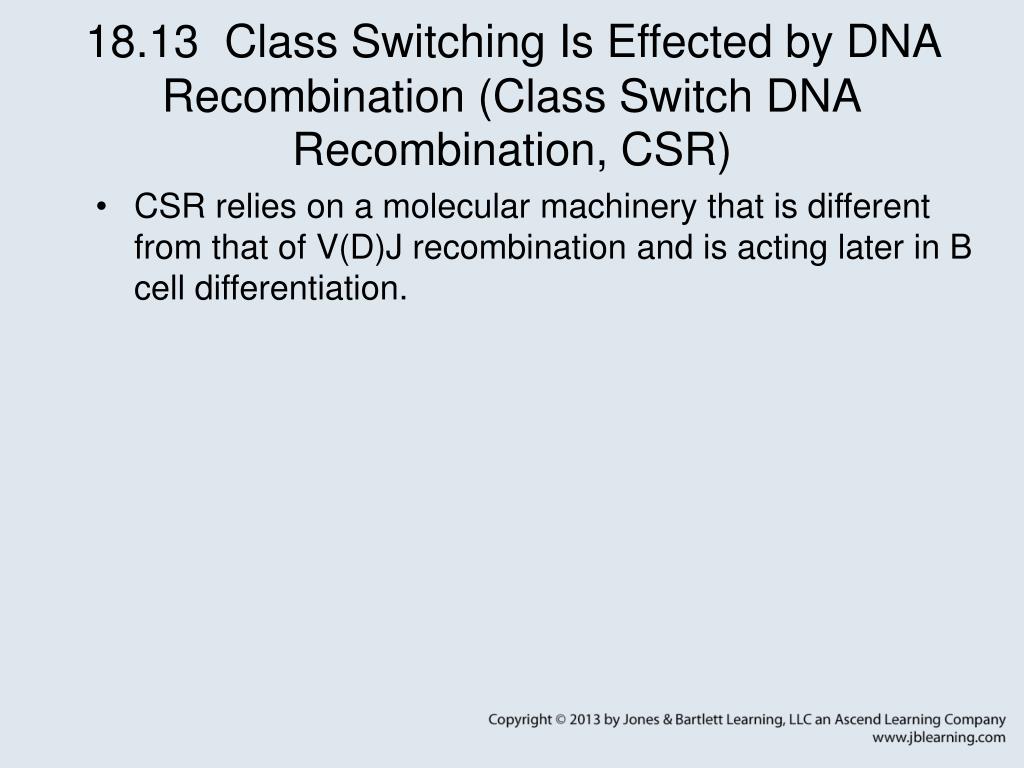 18.13 Class Switching Is Effected by DNA Recombination (Class Switch DNA Recombination, CSR)

• CSR relies on a molecular machinery that is different from that of V(D)J recombination and is acting later in B cell differentiation.

Copyright © 2013 by Jones & Bartlett Learning, LLC an Ascend Learning Company
www.jblearning.com